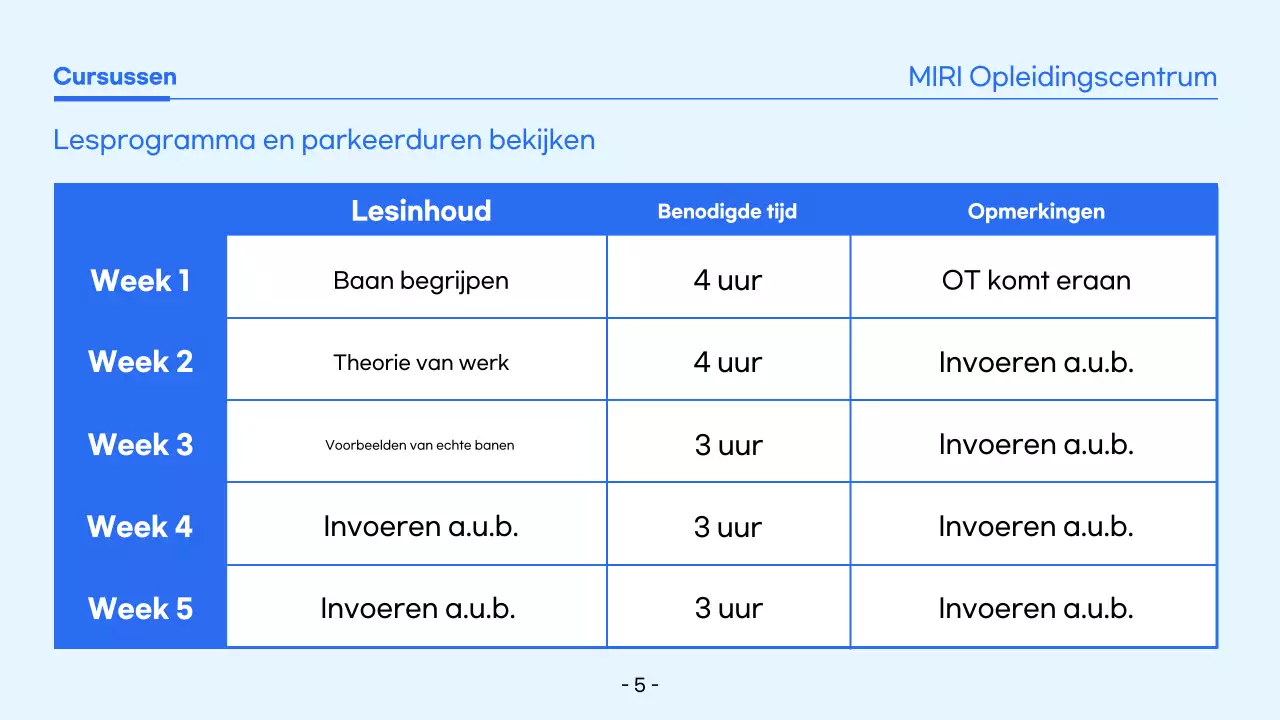 Cursussen

MIRI Opleidingscentrum

Lesprogramma en parkeerduren bekijken

| | Lesinhoud | Benodigde tijd | Opmerkingen |
|---|---|---|---|
| Week 1 | Baan begrijpen | 4 uur | OT komt eraan |
| Week 2 | Theorie van werk | 4 uur | Invoeren a.u.b. |
| Week 3 | Voorbeelden van echte banen | 3 uur | Invoeren a.u.b. |
| Week 4 | Invoeren a.u.b. | 3 uur | Invoeren a.u.b. |
| Week 5 | Invoeren a.u.b. | 3 uur | Invoeren a.u.b. |

- 5 -